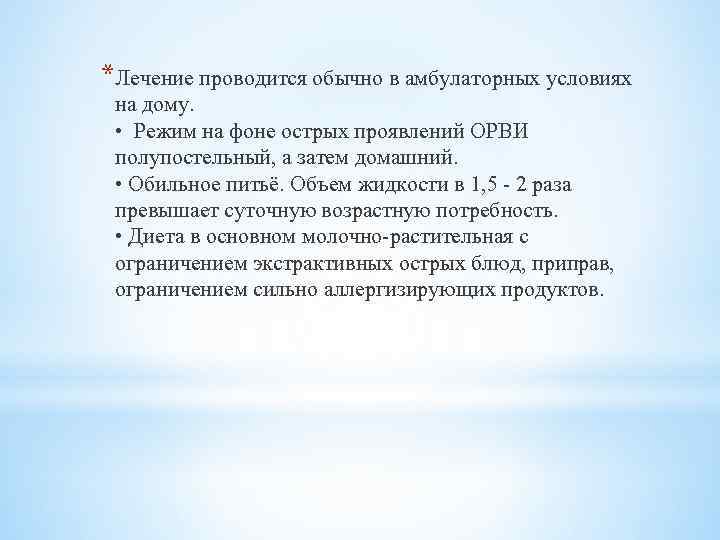 *Лечение проводится обычно в амбулаторных условиях на дому.
• Режим на фоне острых проявлений ОРВИ полупостельный, а затем домашний.
• Обильное питьё. Объем жидкости в 1,5 - 2 раза превышает суточную возрастную потребность.
• Диета в основном молочно-растительная с ограничением экстрактивных острых блюд, приправ, ограничением сильно аллергизирующих продуктов.